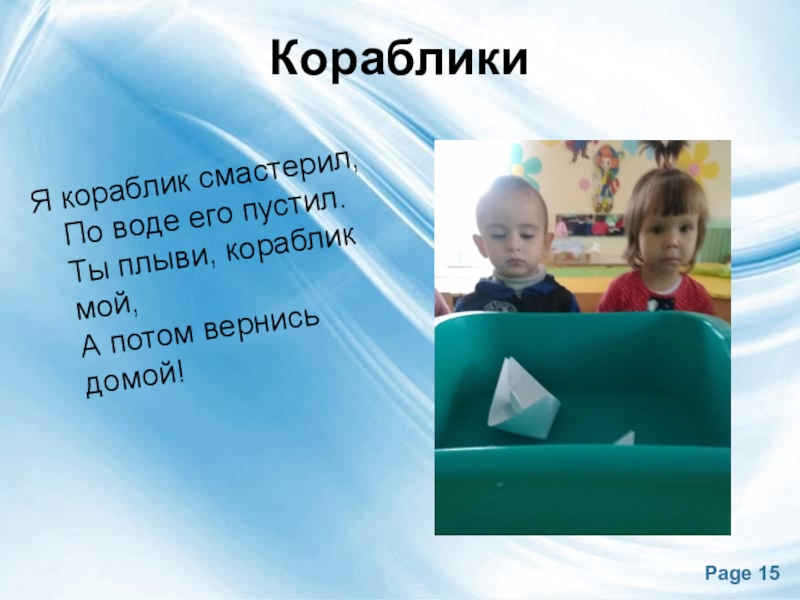 Кораблики

Я кораблик смастерил,
По воде его пустил.
Ты плыви, кораблик мой,
А потом вернись домой!

Page 15